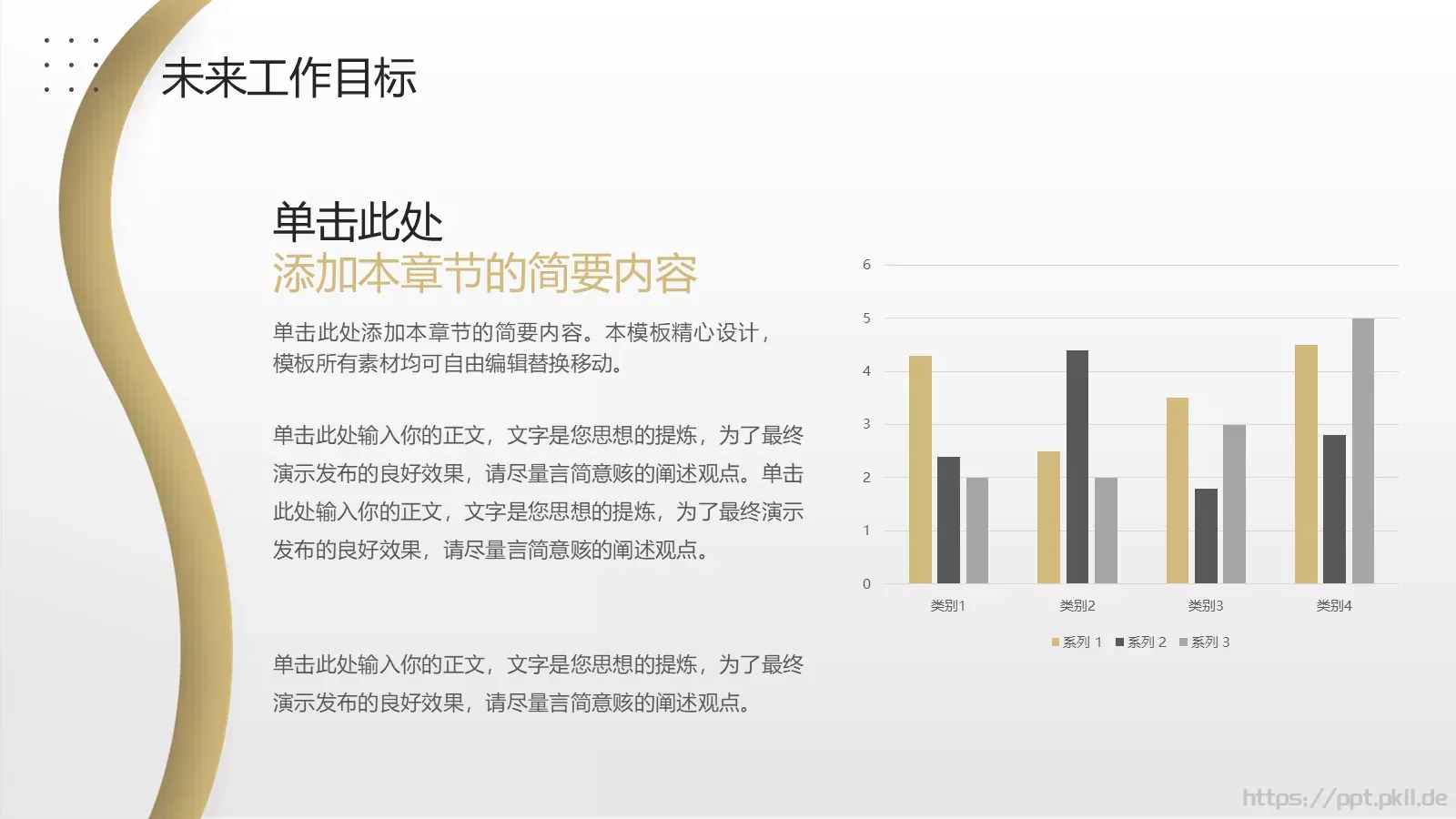 未来工作目标

单击此处
添加本章节的简要内容

单击此处添加本章节的简要内容。本模板精心设计，模板所有素材均可自由编辑替换移动。

单击此处输入你的正文，文字是您思想的提炼，为了最终演示发布的良好效果，请尽量言简意赅的阐述观点。单击此处输入你的正文，文字是您思想的提炼，为了最终演示发布的良好效果，请尽量言简意赅的阐述观点。

单击此处输入你的正文，文字是您思想的提炼，为了最终演示发布的良好效果，请尽量言简意赅的阐述观点。

6
5
4
3
2
1
0
类别1
类别2
类别3
类别4
系列 1 系列 2 系列 3

https://ppt.pkll.de